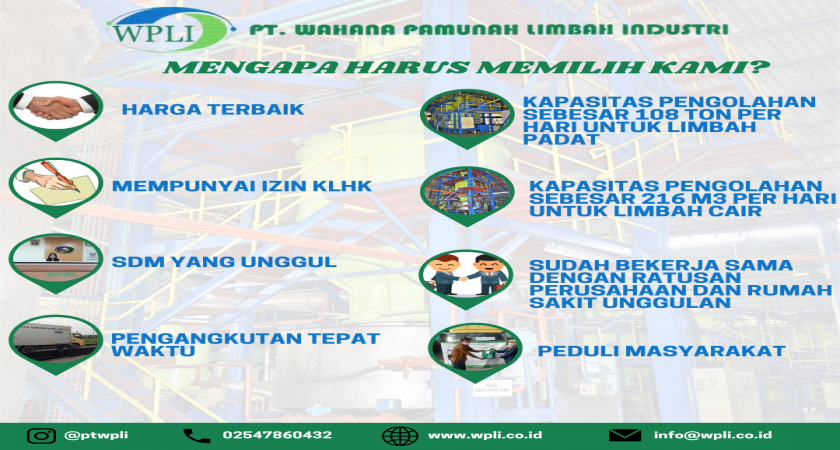 WPLI

PT. WAHANA PAMUNAH LIMBAH INDUSTRI

MENGAPA HARUS MEMILIH KAMI?

HARGA TERBAIK

MEMPUNYAI IZIN KLHK

SDM YANG UNGGUL

PENGANGKUTAN TEPAT WAKTU

KAPASITAS PENGOLAHAN SEBESAR 108 TON PER HARI UNTUK LIMBAH PADAT

KAPASITAS PENGOLAHAN SEBESAR 216 M3 PER HARI UNTUK LIMBAH CAIR

SUDAH BEKERJA SAMA DENGAN RATUSAN PERUSAHAAN DAN RUMAH SAKIT UNGGULAN

PEDULI MASYARAKAT

@ptwpli 02547860432 www.wpli.co.id info@wpli.co.id